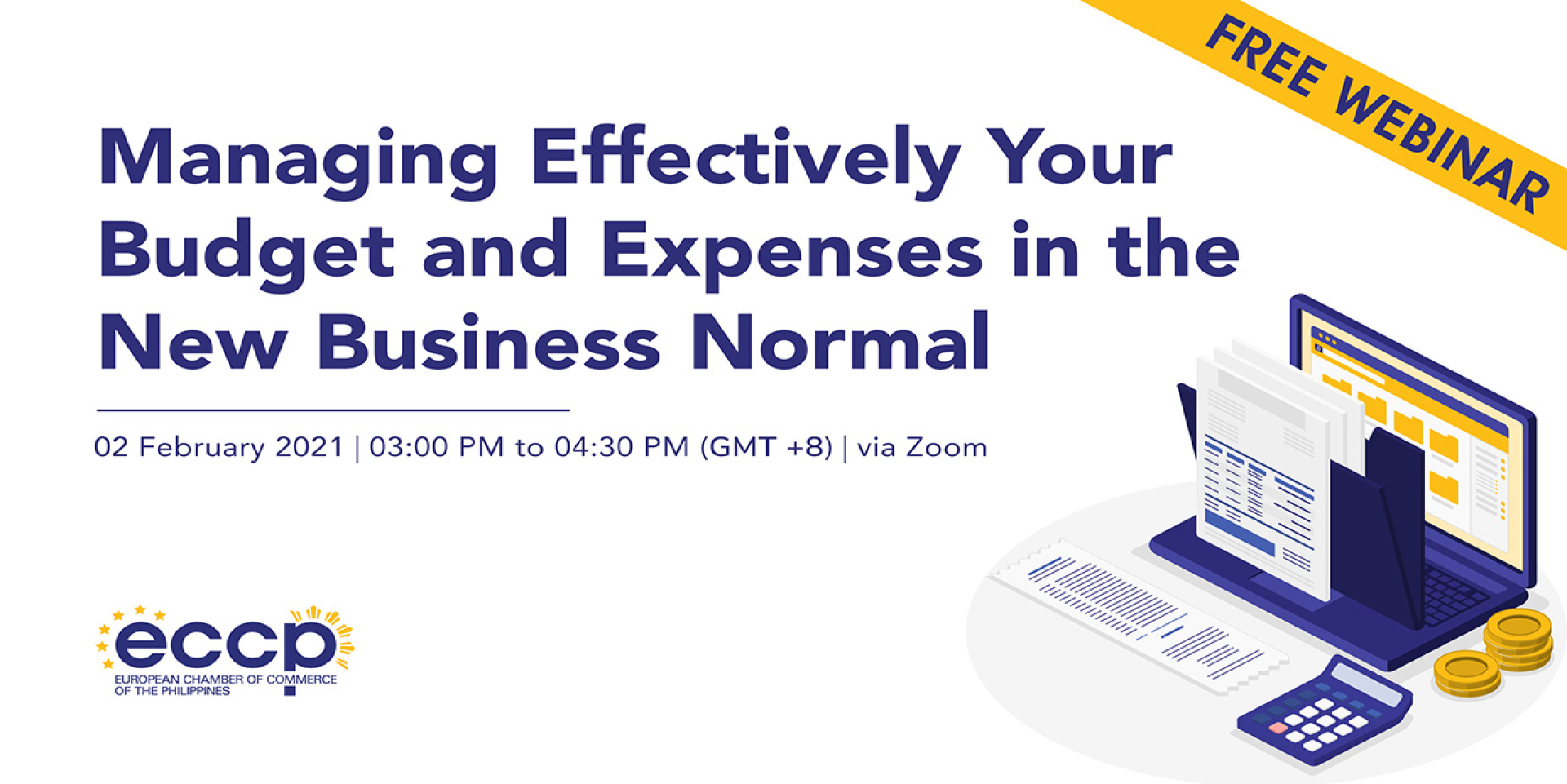 FREE WEBINAR

Managing Effectively Your Budget and Expenses in the New Business Normal

02 February 2021 | 03:00 PM to 04:30 PM (GMT +8) | via Zoom

eccp
EUROPEAN CHAMBER OF COMMERCE OF THE PHILIPPINES